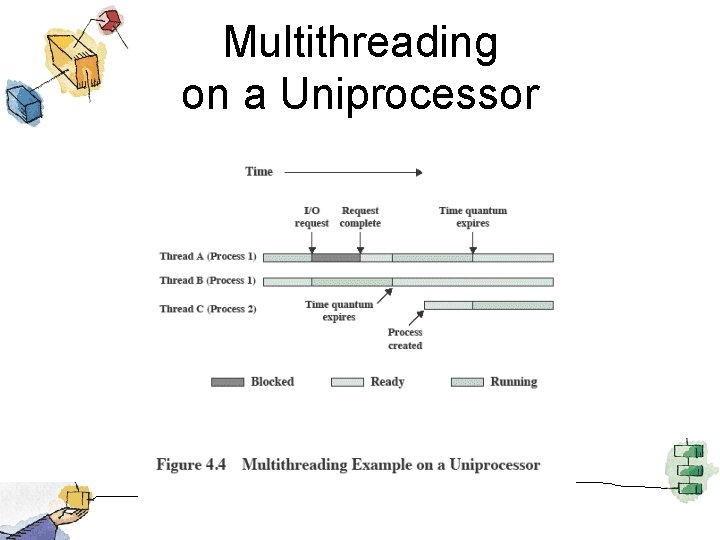 Multithreading on a Uniprocessor

Time

I/O request

Request complete

Time quantum expires

Thread A (Process 1)

Thread B (Process 1)

Thread C (Process 2)

Time quantum expires

Process created

Blocked

Ready

Running

Figure 4.4 Multithreading Example on a Uniprocessor